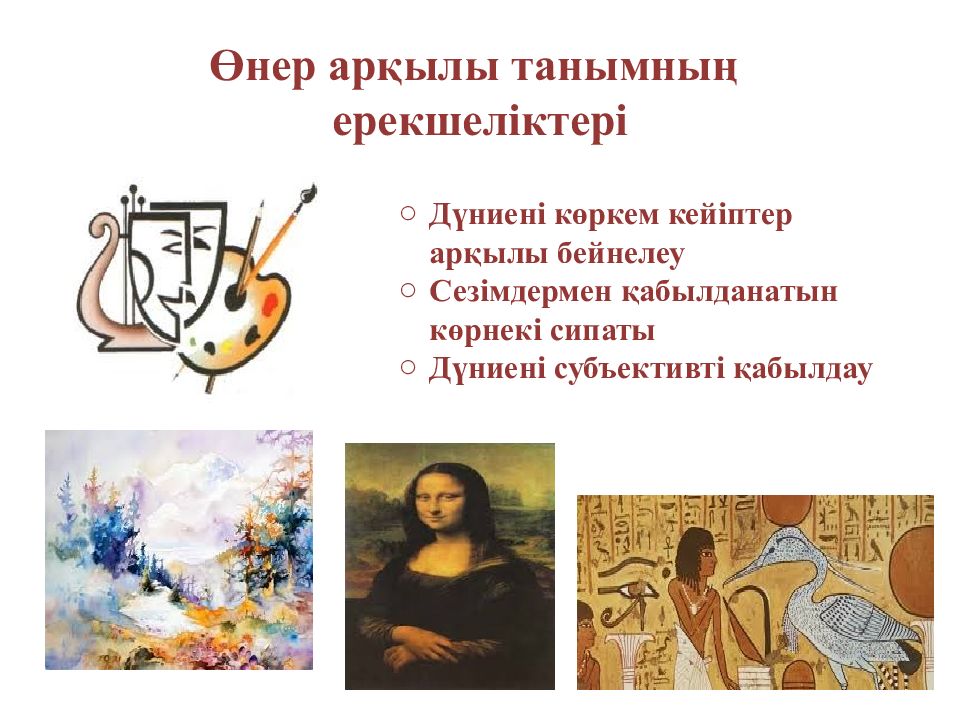 Өнер арқылы танымның ерекшеліктері

○ Дүниені көркем кейіптер арқылы бейнелеу
○ Сезімдермен қабылданатын көрнекі сипаты
○ Дүниені субъективті қабылдау